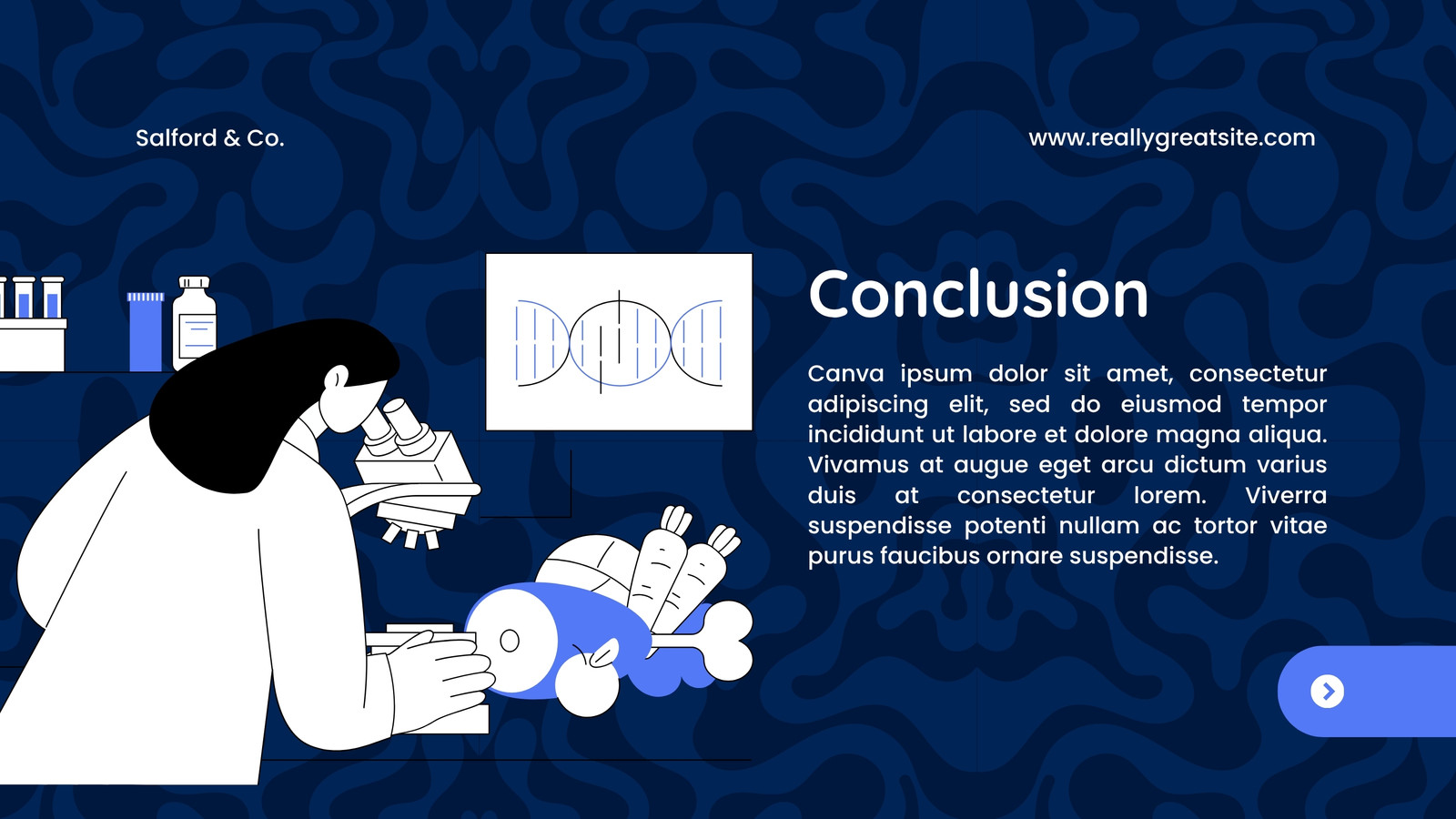 Salford & Co.

www.reallygreatsite.com

Conclusion

Canva ipsum dolor sit amet, consectetur adipiscing elit, sed do eiusmod tempor incididunt ut labore et dolore magna aliqua. Vivamus at augue eget arcu dictum varius duis at consectetur lorem. Viverra suspendisse potenti nullam ac tortor vitae purus faucibus ornare suspendisse.